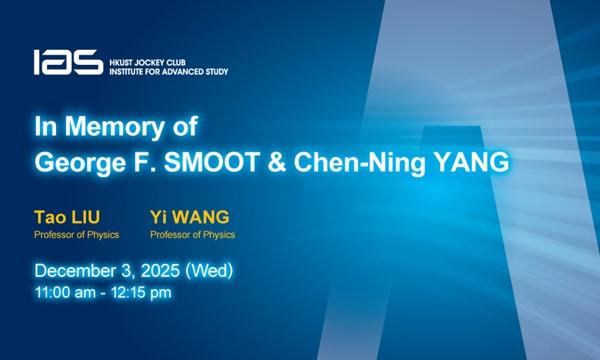 IAS HKUST JOCKEY CLUB INSTITUTE FOR ADVANCED STUDY

In Memory of
George F. SMOOT & Chen-Ning YANG

Tao LIU
Professor of Physics

Yi WANG
Professor of Physics

December 3, 2025 (Wed)
11:00 am - 12:15 pm